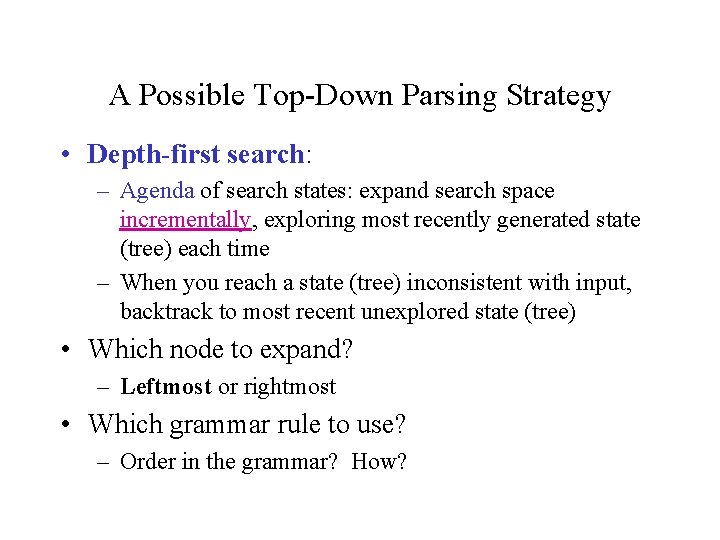 A Possible Top-Down Parsing Strategy

• Depth-first search:
– Agenda of search states: expand search space incrementally, exploring most recently generated state (tree) each time
– When you reach a state (tree) inconsistent with input, backtrack to most recent unexplored state (tree)

• Which node to expand?
– Leftmost or rightmost

• Which grammar rule to use?
– Order in the grammar? How?